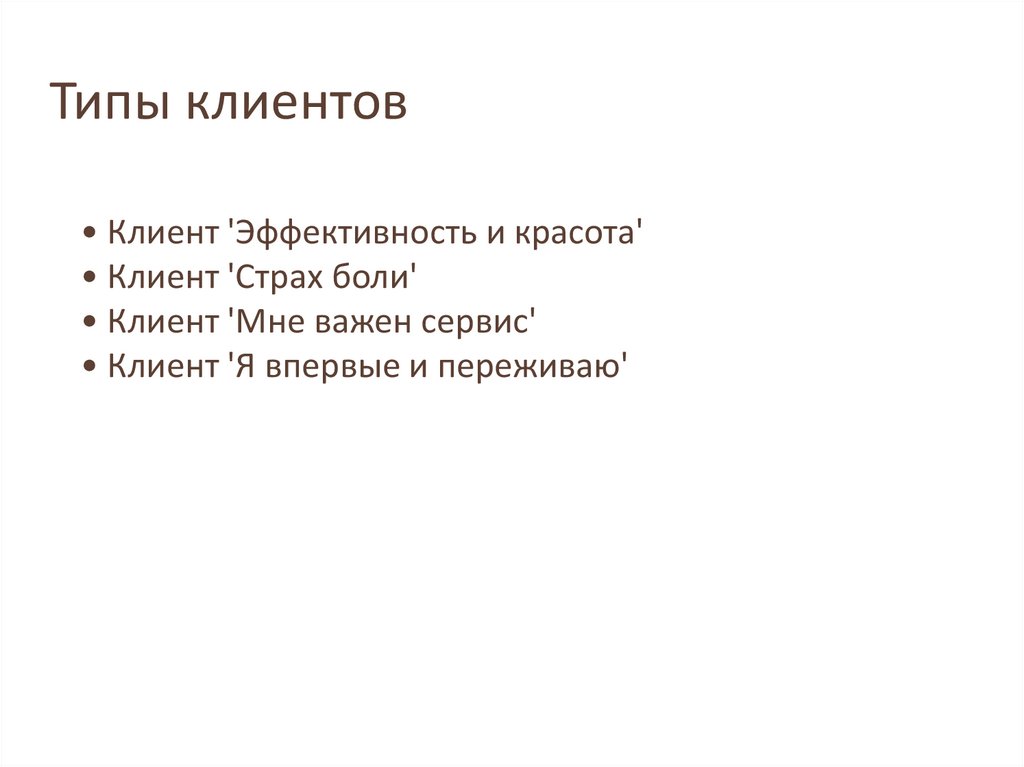 Типы клиентов

• Клиент 'Эффективность и красота'
• Клиент 'Страх боли'
• Клиент 'Мне важен сервис'
• Клиент 'Я впервые и переживаю'